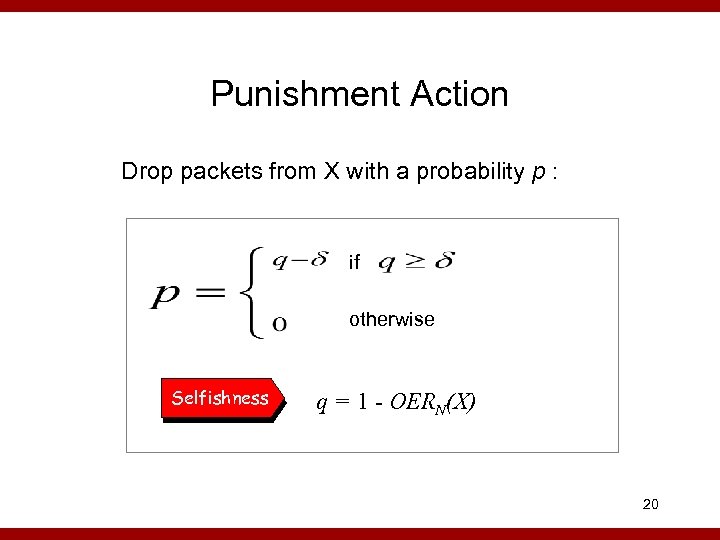 Punishment Action

Drop packets from X with a probability $p$ :

$p = \begin{cases} q-\delta & \text{if } q \geq \delta \\ 0 & \text{otherwise} \end{cases}$

Selfishness

$q = 1 - OER_N(X)$

20